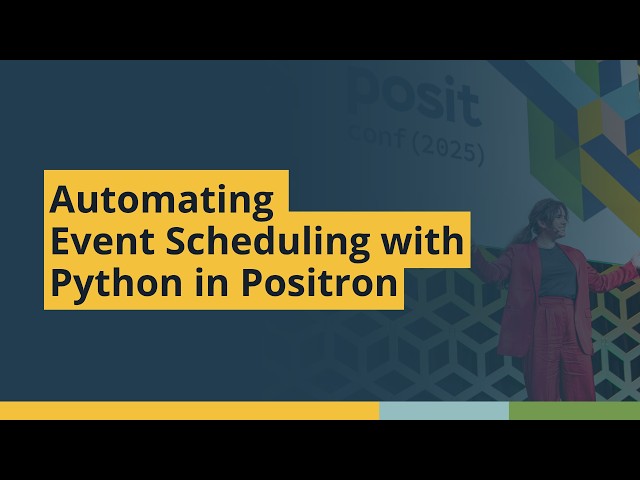 posit
conf (2025)

Automating
Event Scheduling with
Python in Positron